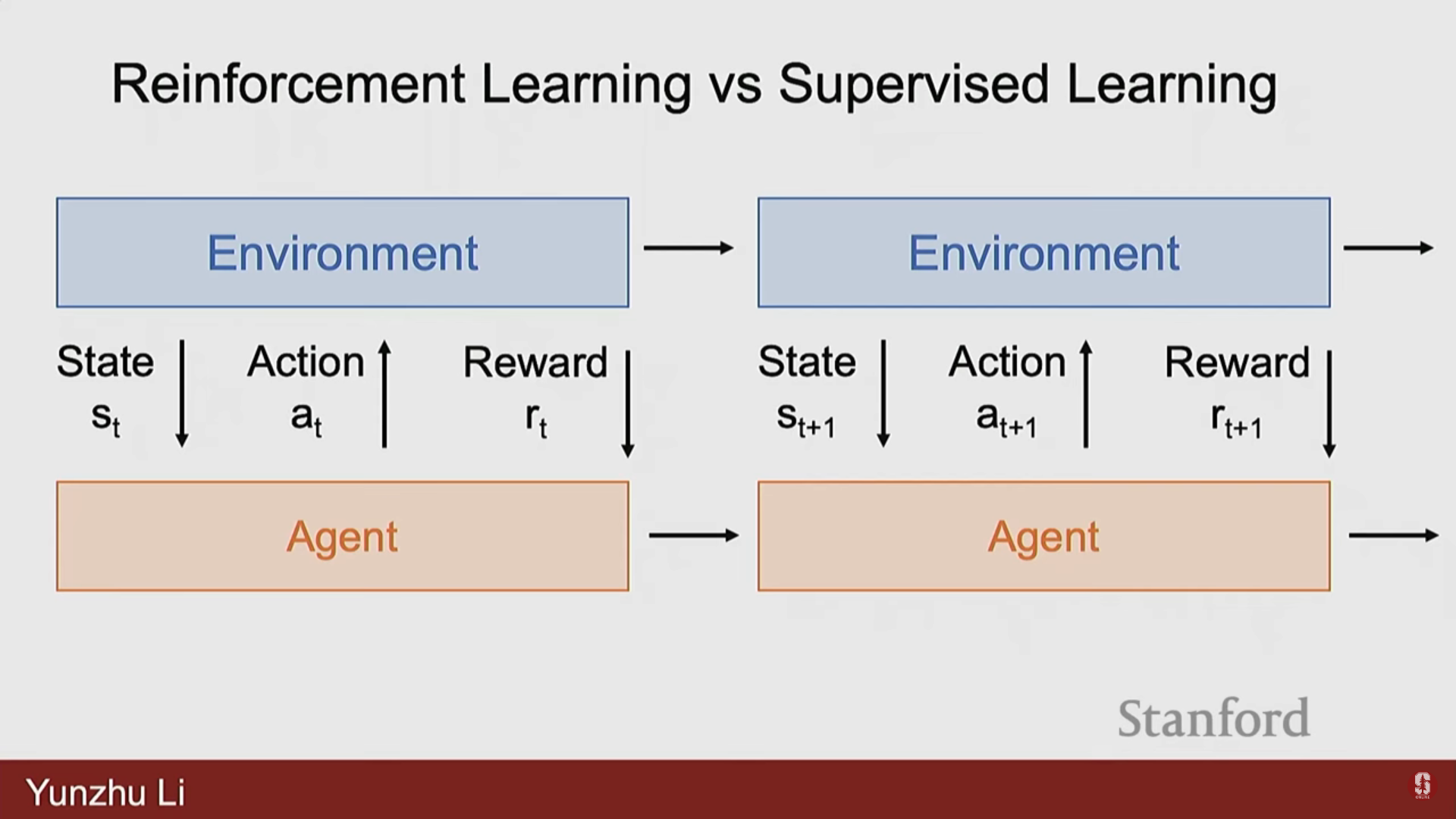 Reinforcement Learning vs Supervised Learning

Environment

State $s_t$

Action $a_t$

Reward $r_t$

Agent

Environment

State $s_{t+1}$

Action $a_{t+1}$

Reward $r_{t+1}$

Agent

Stanford

Yunzhu Li